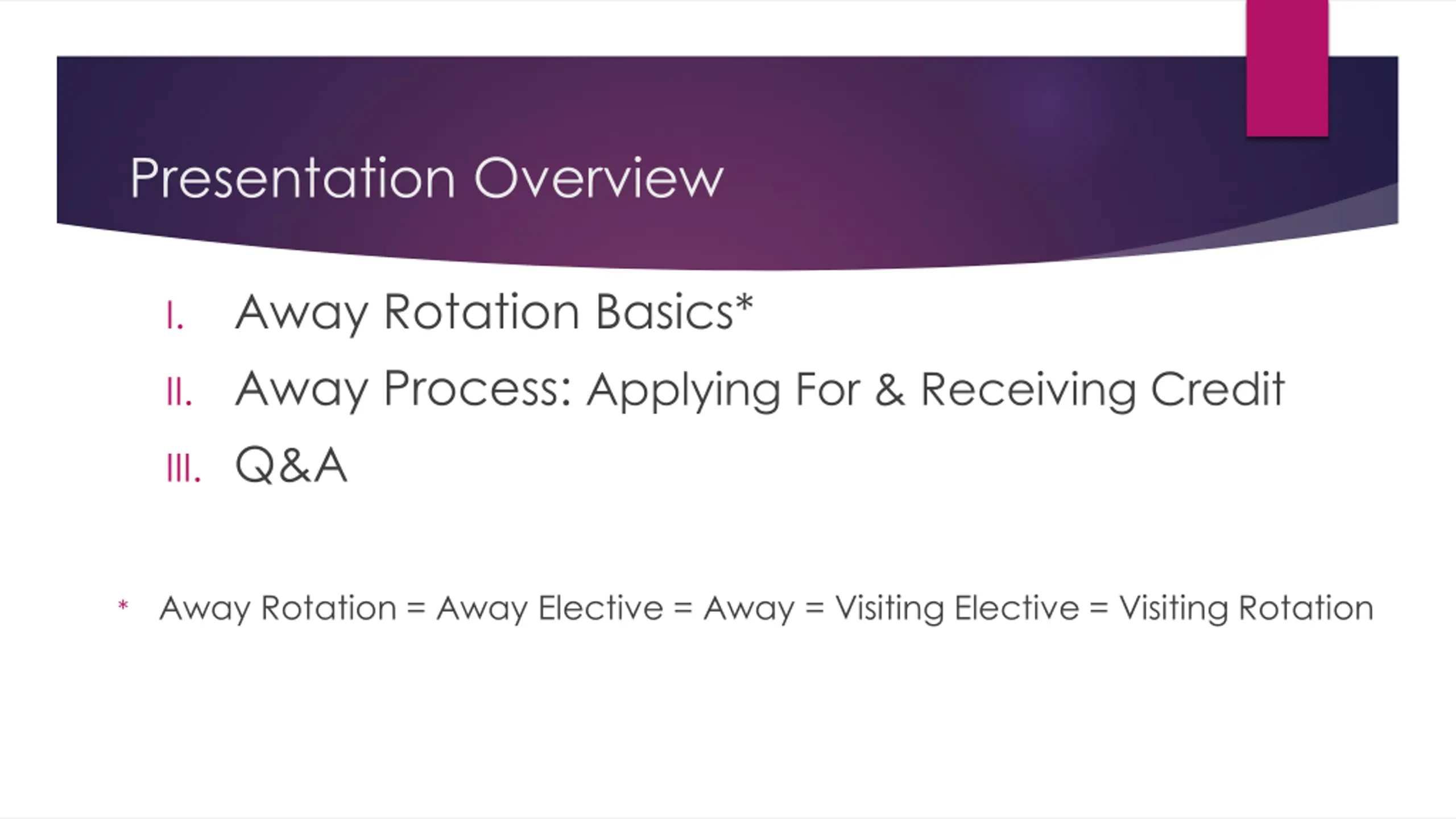 Presentation Overview

I. Away Rotation Basics*

II. Away Process: Applying For & Receiving Credit

III. Q&A

* Away Rotation = Away Elective = Away = Visiting Elective = Visiting Rotation